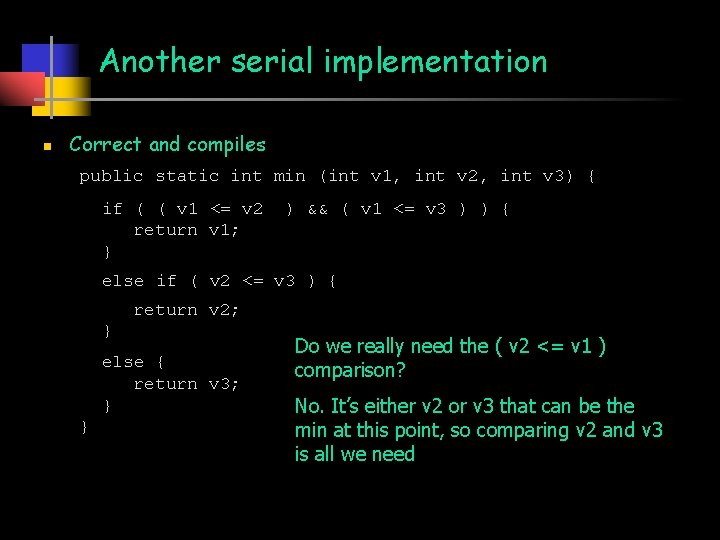 Another serial implementation

Correct and compiles

public static int min (int v1, int v2, int v3) {
if ( ( v1 <= v2 ) && ( v1 <= v3 ) ) {
return v1;
}
else if ( v2 <= v3 ) {
return v2;
}
else {
return v3;
}
}

Do we really need the ( v2 <= v1 ) comparison?

No. It's either v2 or v3 that can be the min at this point, so comparing v2 and v3 is all we need